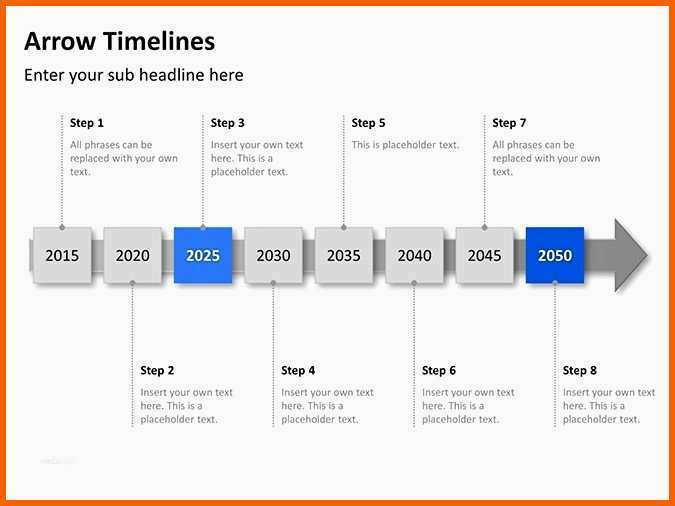 Arrow Timelines

Enter your sub headline here

Step 1
All phrases can be replaced with your own text.

Step 3
Insert your own text here. This is a placeholder text.

Step 5
This is placeholder text.

Step 7
All phrases can be replaced with your own text.

2015

2020

2025

2030

2035

2040

2045

2050

Step 2
Insert your own text here. This is a placeholder text.

Step 4
Insert your own text here. This is a placeholder text.

Step 6
Insert your own text here. This is a placeholder text.

Step 8
Insert your own text here. This is a placeholder text.